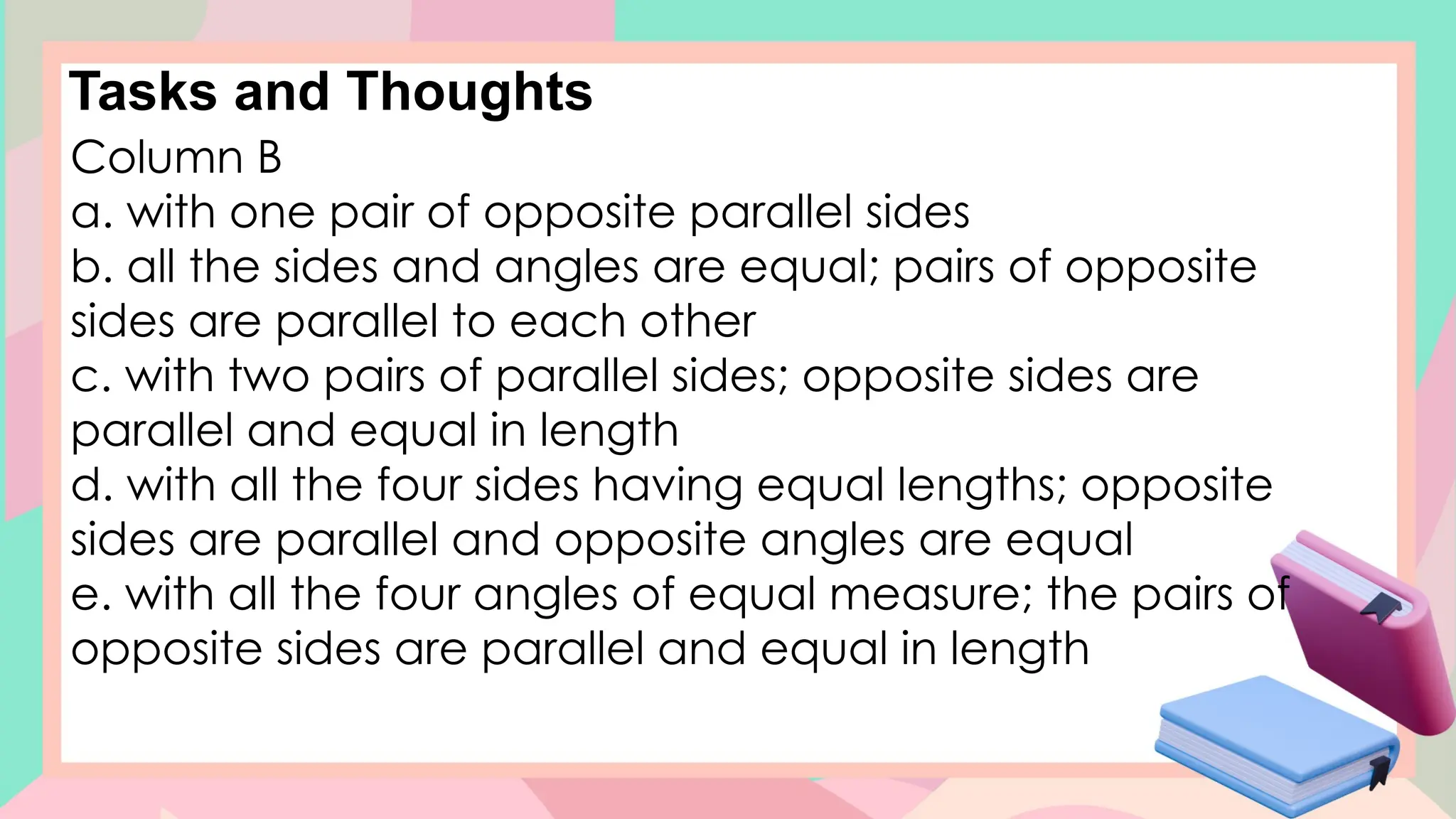 Tasks and Thoughts

Column B

a. with one pair of opposite parallel sides

b. all the sides and angles are equal; pairs of opposite sides are parallel to each other

c. with two pairs of parallel sides; opposite sides are parallel and equal in length

d. with all the four sides having equal lengths; opposite sides are parallel and opposite angles are equal

e. with all the four angles of equal measure; the pairs of opposite sides are parallel and equal in length